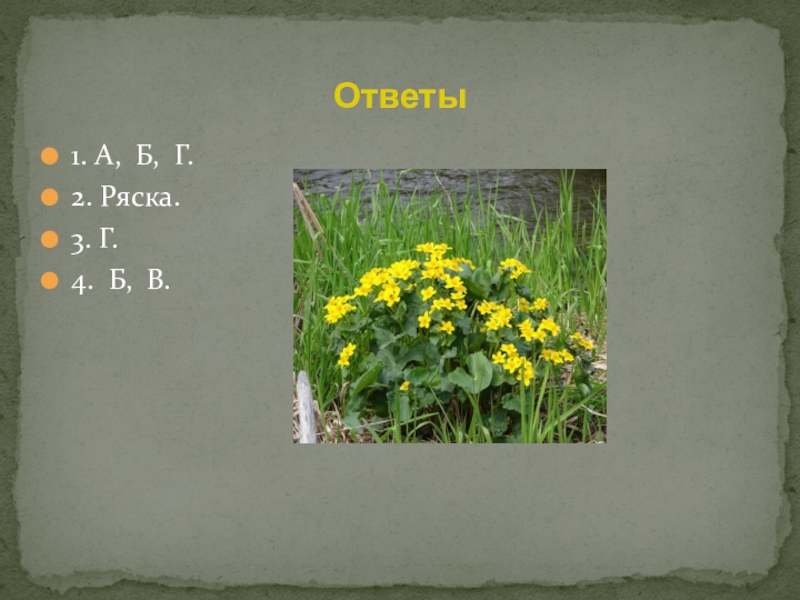 Ответы

1. А, Б, Г.
2. Ряска.
3. Г.
4. Б, В.